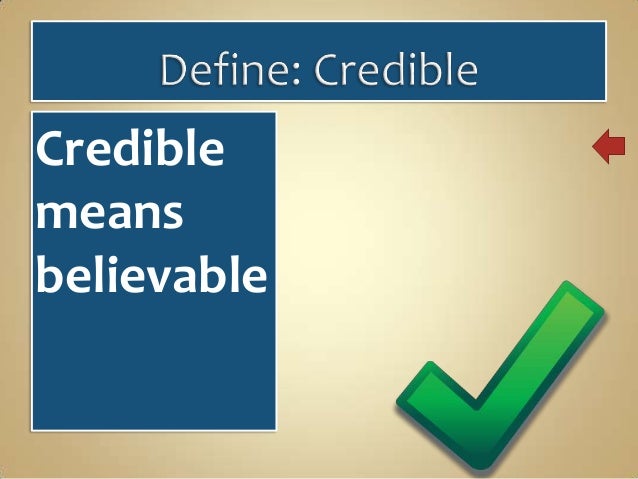 Define: Credible

Credible means believable